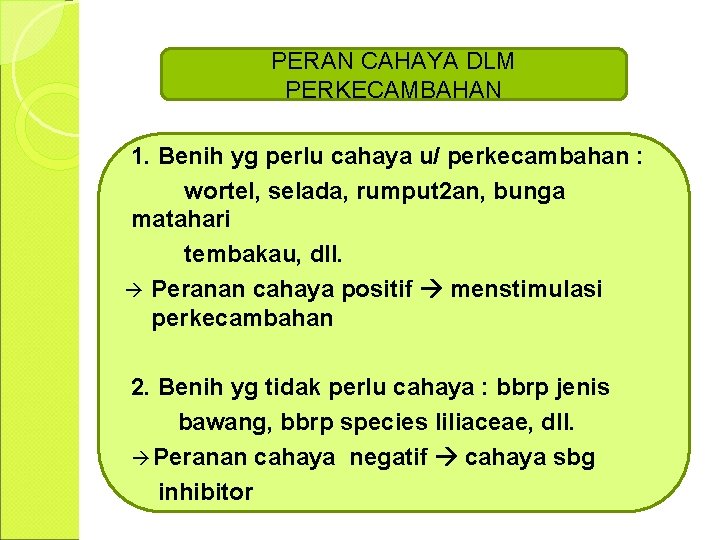 PERAN CAHAYA DLM PERKECAMBAHAN

1. Benih yg perlu cahaya u/ perkecambahan :
wortel, selada, rumput2an, bunga matahari
tembakau, dll.
→ Peranan cahaya positif → menstimulasi perkecambahan

2. Benih yg tidak perlu cahaya : bbrp jenis
bawang, bbrp species liliaceae, dll.
→ Peranan cahaya negatif → cahaya sbg inhibitor